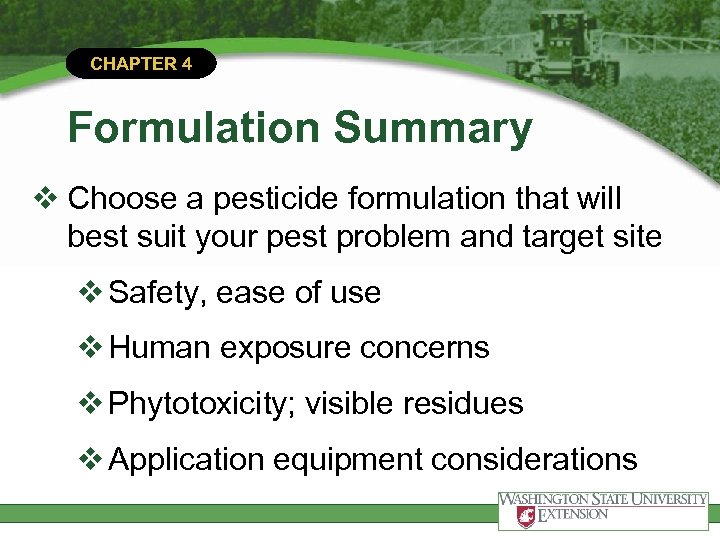 CHAPTER 4

Formulation Summary

❖ Choose a pesticide formulation that will best suit your pest problem and target site

❖ Safety, ease of use

❖ Human exposure concerns

❖ Phytotoxicity; visible residues

❖ Application equipment considerations

WASHINGTON STATE UNIVERSITY EXTENSION